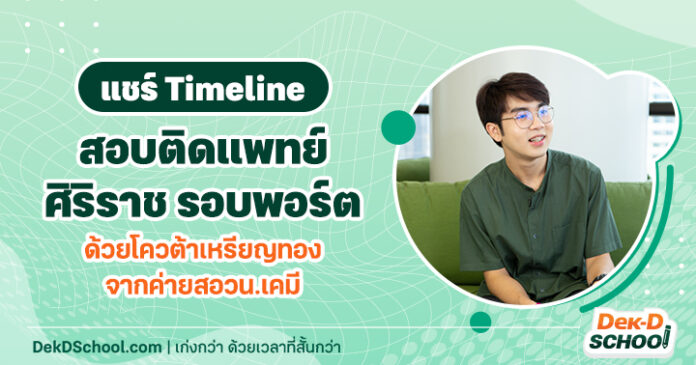 แชร์ Timeline

สอบติดแพทย์ ศิริราช รอบพอร์ต

ด้วยโควต้าเหรียญทอง จากค่ายสอวน.เคมี

DekDSchool.com | เก่งกว่า ด้วยเวลาที่สั้นกว่า

Dek-D SCHOOL